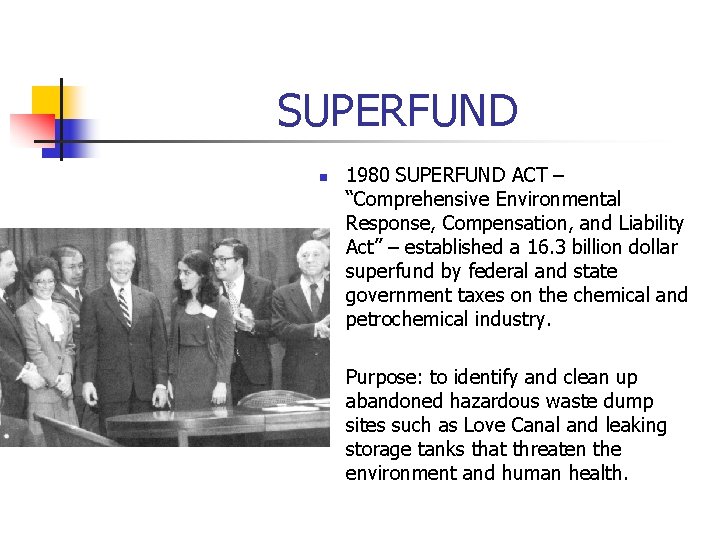 SUPERFUND

1980 SUPERFUND ACT – "Comprehensive Environmental Response, Compensation, and Liability Act" – established a 16.3 billion dollar superfund by federal and state government taxes on the chemical and petrochemical industry.

Purpose: to identify and clean up abandoned hazardous waste dump sites such as Love Canal and leaking storage tanks that threaten the environment and human health.